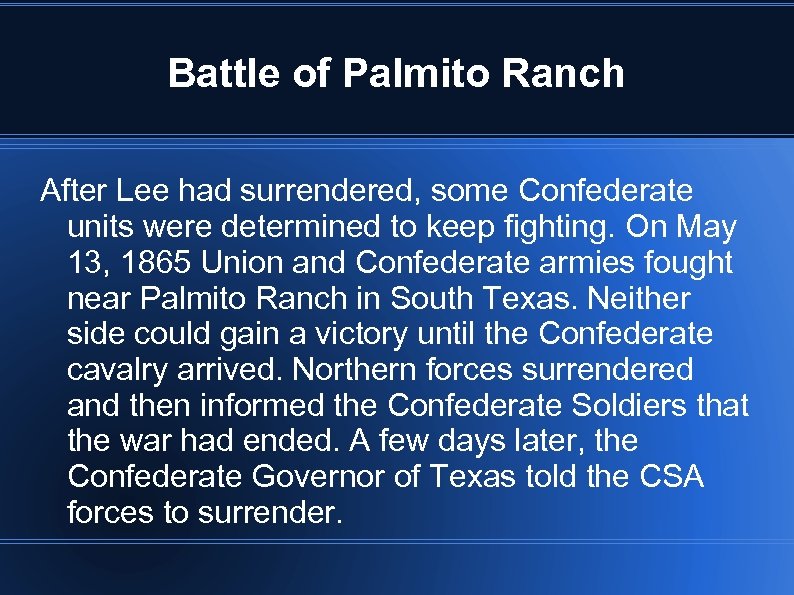 Battle of Palmito Ranch

After Lee had surrendered, some Confederate units were determined to keep fighting. On May 13, 1865 Union and Confederate armies fought near Palmito Ranch in South Texas. Neither side could gain a victory until the Confederate cavalry arrived. Northern forces surrendered and then informed the Confederate Soldiers that the war had ended. A few days later, the Confederate Governor of Texas told the CSA forces to surrender.